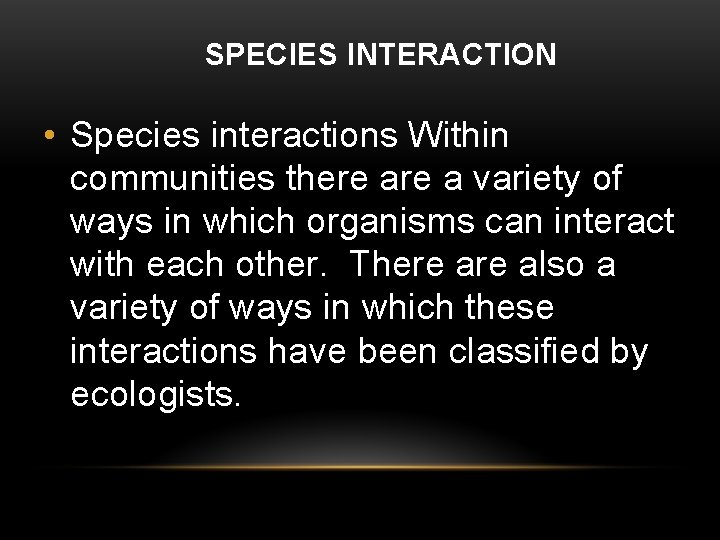 SPECIES INTERACTION

• Species interactions Within communities there are a variety of ways in which organisms can interact with each other. There are also a variety of ways in which these interactions have been classified by ecologists.